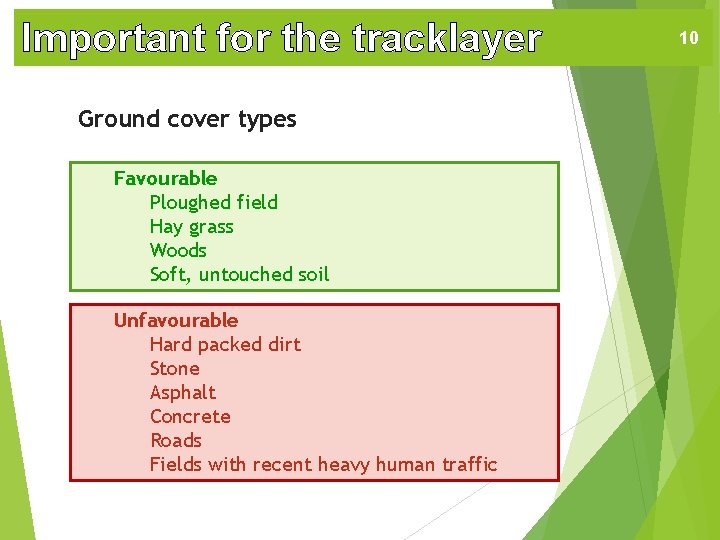 Important for the tracklayer

10

Ground cover types

Favourable
Ploughed field
Hay grass
Woods
Soft, untouched soil

Unfavourable
Hard packed dirt
Stone
Asphalt
Concrete
Roads
Fields with recent heavy human traffic